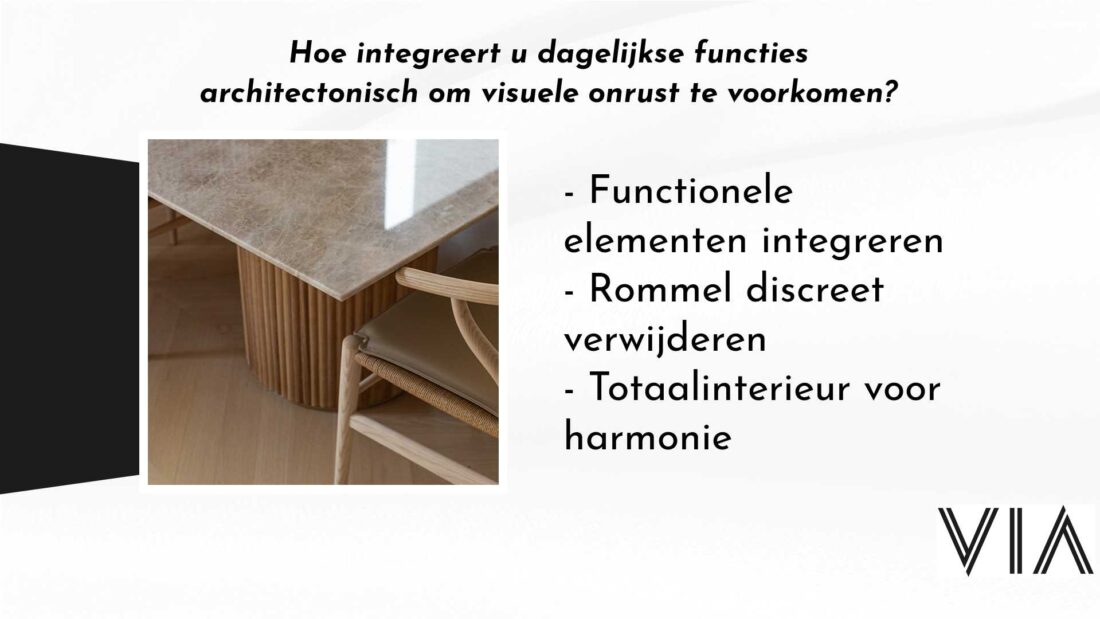 Hoe integreert u dagelijkse functies architectonisch om visuele onrust te voorkomen?

- Functionele elementen integreren
- Rommel discreet verwijderen
- Totaalinterieur voor harmonie

VIA